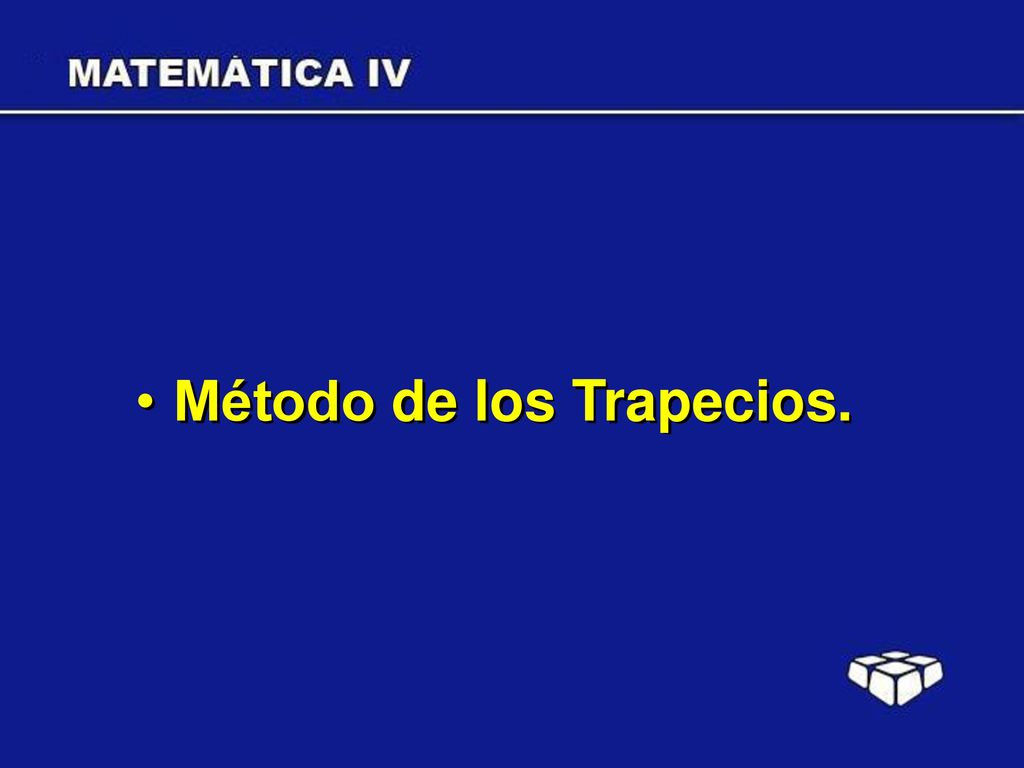 MATEMÁTICA IV

• Método de los Trapecios.